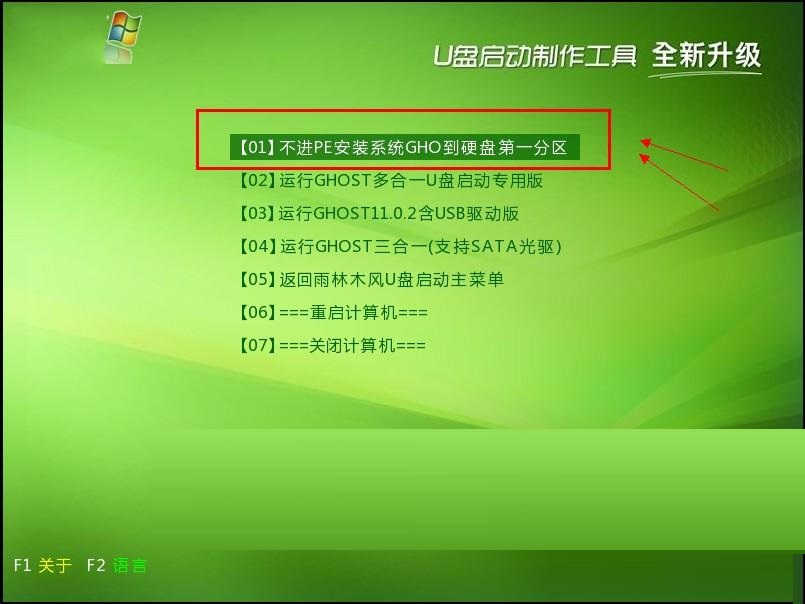 U盘启动制作工具 全新升级

【01】不进PE安装系统GHO到硬盘第一分区
【02】运行GHOST多合一U盘启动专用版
【03】运行GHOST11.0.2含USB驱动版
【04】运行GHOST三合一(支持SATA光驱)
【05】返回雨林木风U盘启动主菜单
【06】===重启计算机===
【07】===关闭计算机===

F1 关于 F2 语言